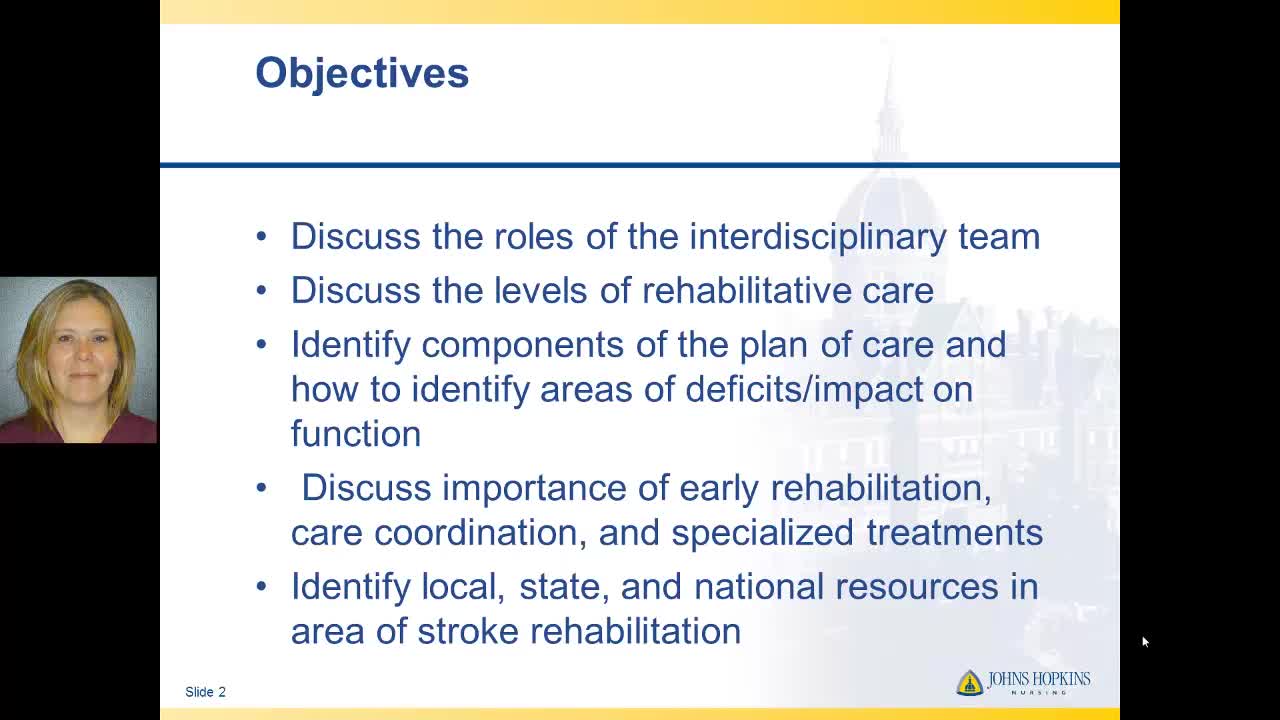 Objectives

• Discuss the roles of the interdisciplinary team
• Discuss the levels of rehabilitative care
• Identify components of the plan of care and how to identify areas of deficits/impact on function
• Discuss importance of early rehabilitation, care coordination, and specialized treatments
• Identify local, state, and national resources in area of stroke rehabilitation

Slide 2

JOHNS HOPKINS
NURSING